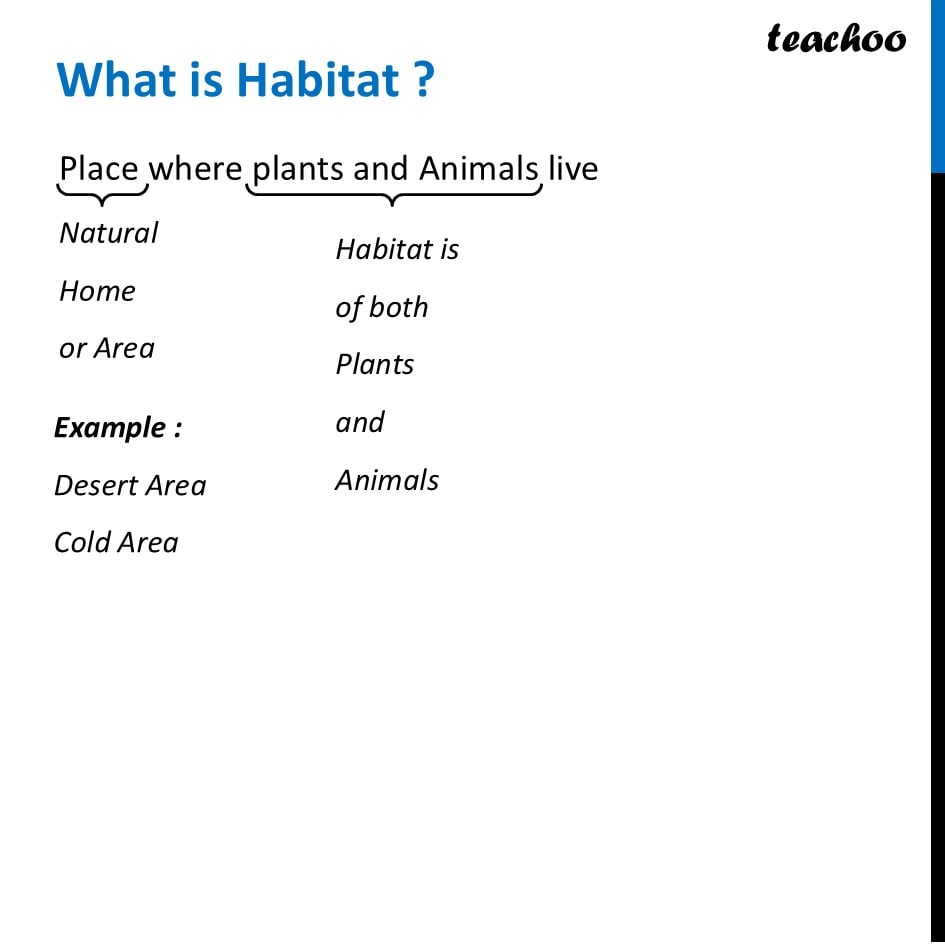 teachoo

What is Habitat ?

Place where plants and Animals live

Natural Home or Area

Example :

Desert Area

Cold Area

Habitat is of both Plants and Animals